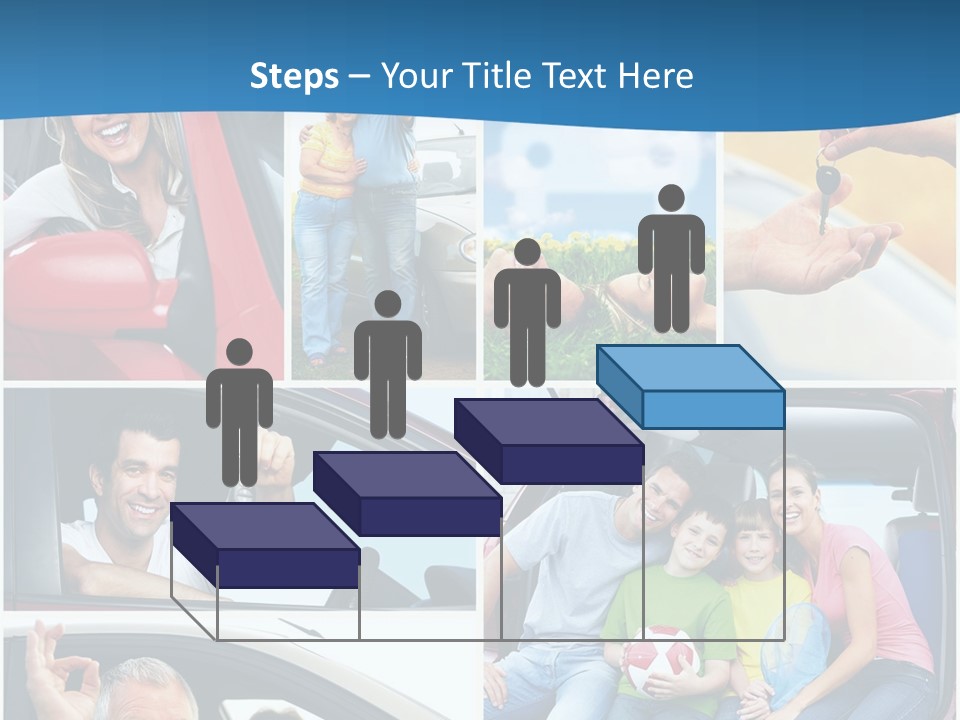 Steps – Your Title Text Here